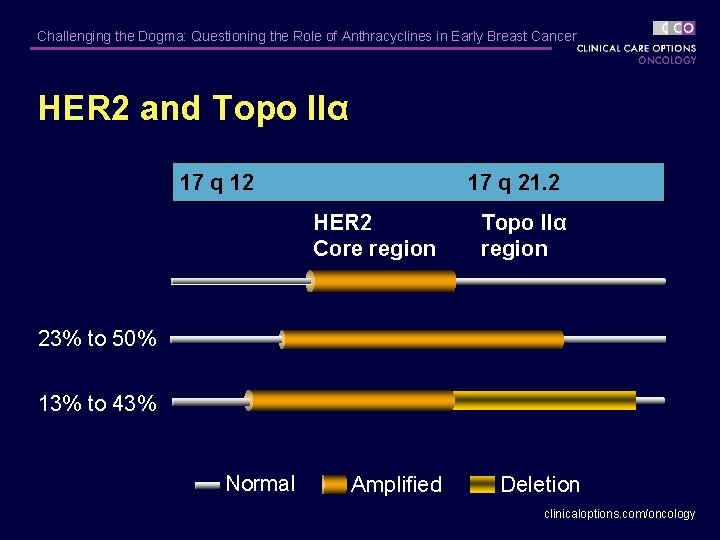 Challenging the Dogma: Questioning the Role of Anthracyclines in Early Breast Cancer

CCO
CLINICAL CARE OPTIONS
ONCOLOGY

HER2 and Topo IIα

17 q 12

17 q 21.2

HER2
Core region

Topo IIα
region

23% to 50%

13% to 43%

Normal

Amplified

Deletion

clinicaloptions.com/oncology